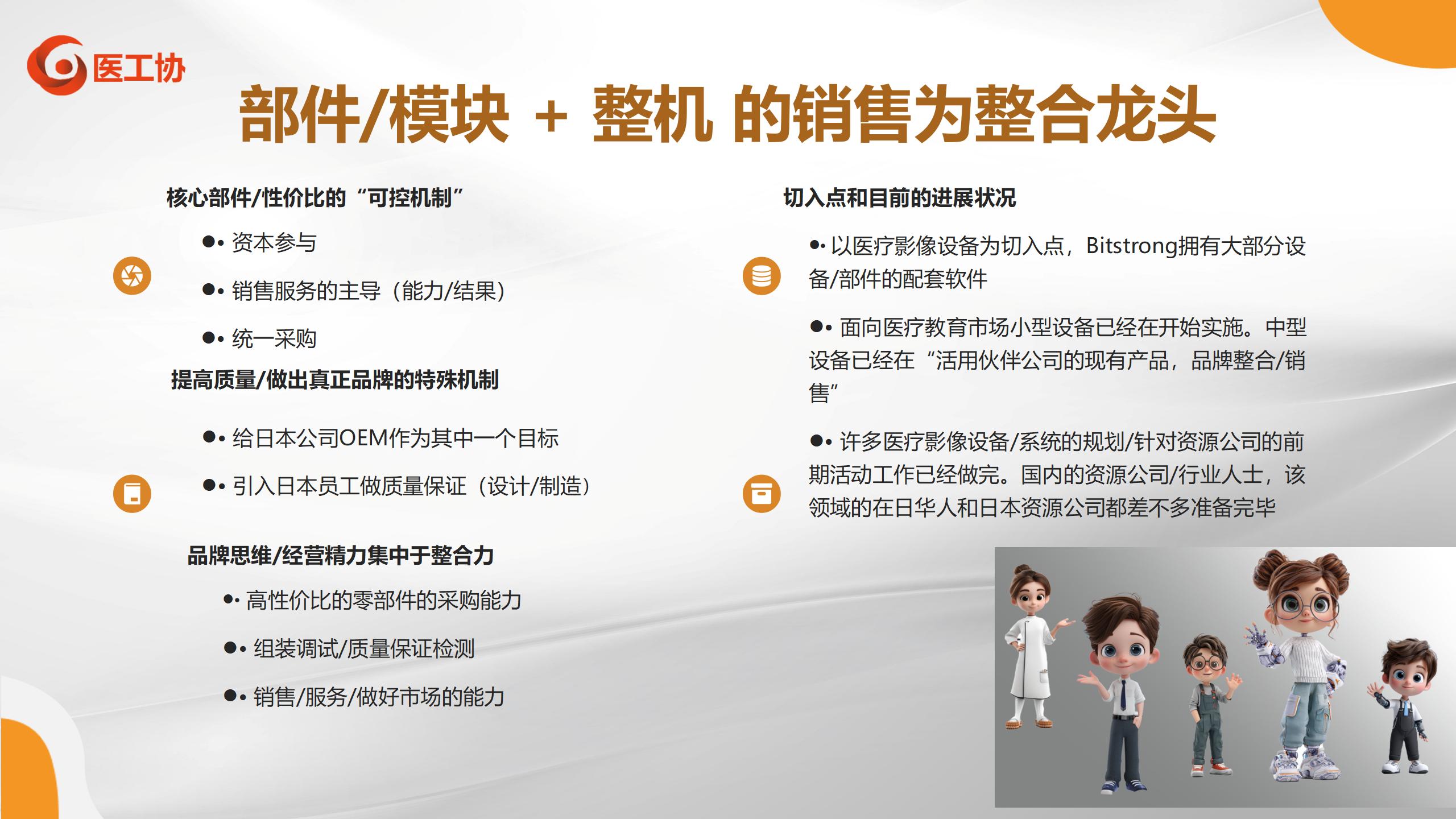 医工协

部件/模块 + 整机 的销售为整合龙头

核心部件/性价比的“可控机制”

●• 资本参与

●• 销售服务的主导（能力/结果）

●• 统一采购

提高质量/做出真正品牌的特殊机制

●• 给日本公司OEM作为其中一个目标

●• 引入日本员工做质量保证（设计/制造）

品牌思维/经营精力集中于整合力

●• 高性价比的零部件的采购能力

●• 组装调试/质量保证检测

●• 销售/服务/做好市场的能力

切入点和目前的进展状况

●• 以医疗影像设备为切入点，Bitstrong拥有大部分设备/部件的配套软件

●• 面向医疗教育市场小型设备已经在开始实施。中型设备已经在“活用伙伴公司的现有产品，品牌整合/销售”

●• 许多医疗影像设备/系统的规划/针对资源公司的前期活动工作已经做完。国内的资源公司/行业人士，该领域的在日华人和日本资源公司都差不多准备完毕